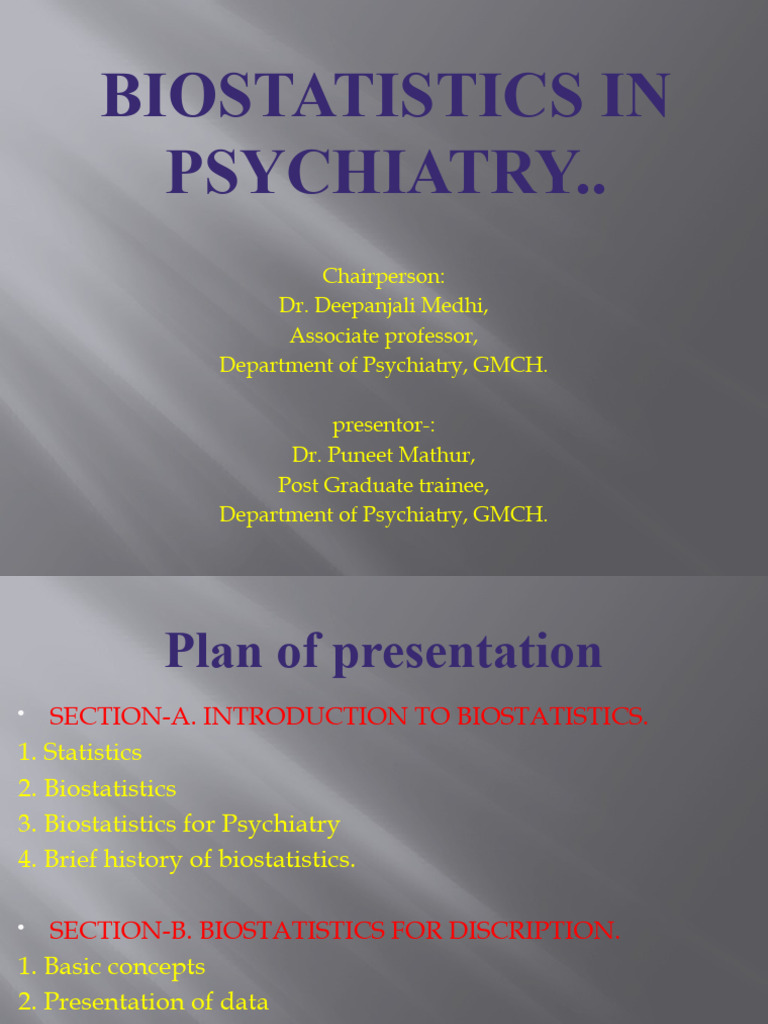 BIOSTATISTICS IN PSYCHIATRY..

Chairperson:
Dr. Deepanjali Medhi,
Associate professor,
Department of Psychiatry, GMCH.

presentor-:
Dr. Puneet Mathur,
Post Graduate trainee,
Department of Psychiatry, GMCH.

Plan of presentation

• SECTION-A. INTRODUCTION TO BIOSTATISTICS.
1. Statistics
2. Biostatistics
3. Biostatistics for Psychiatry
4. Brief history of biostatistics.

• SECTION-B. BIOSTATISTICS FOR DISCRIPTION.
1. Basic concepts
2. Presentation of data